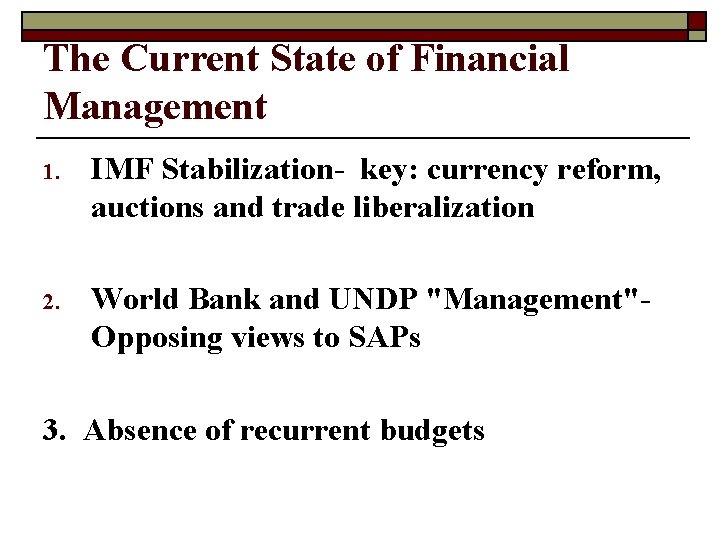 The Current State of Financial Management

1. IMF Stabilization- key: currency reform, auctions and trade liberalization

2. World Bank and UNDP "Management"- Opposing views to SAPs

3. Absence of recurrent budgets